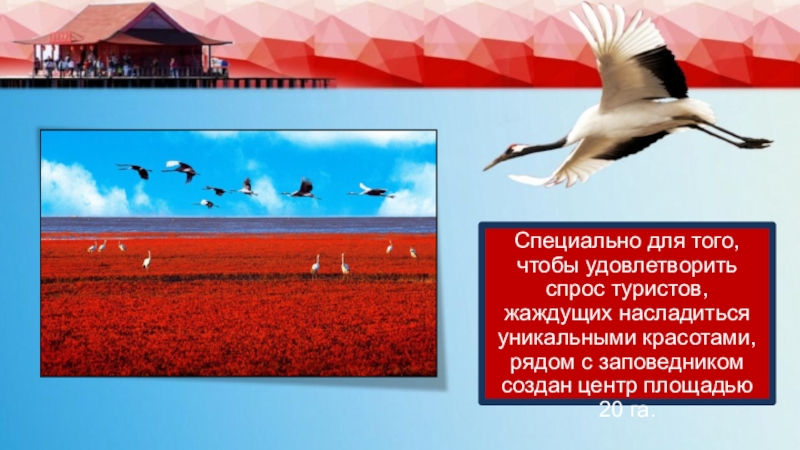 Специально для того, чтобы удовлетворить спрос туристов, жаждущих насладиться уникальными красотами, рядом с заповедником создан центр площадью 20 га.